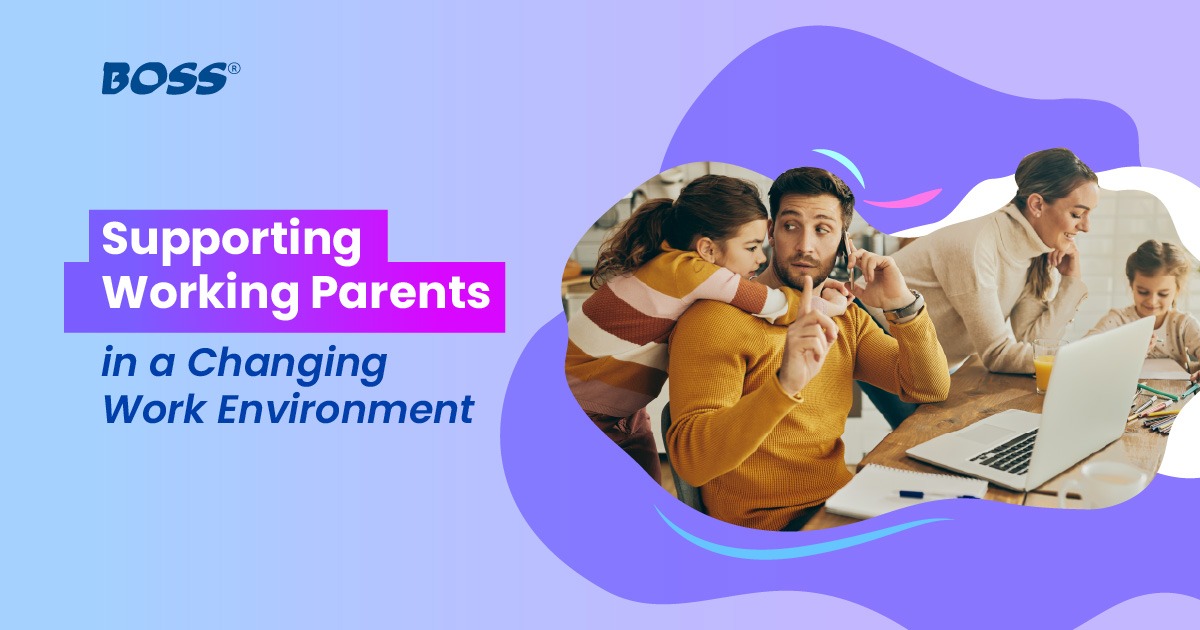 BOSS®

Supporting Working Parents

in a Changing Work Environment